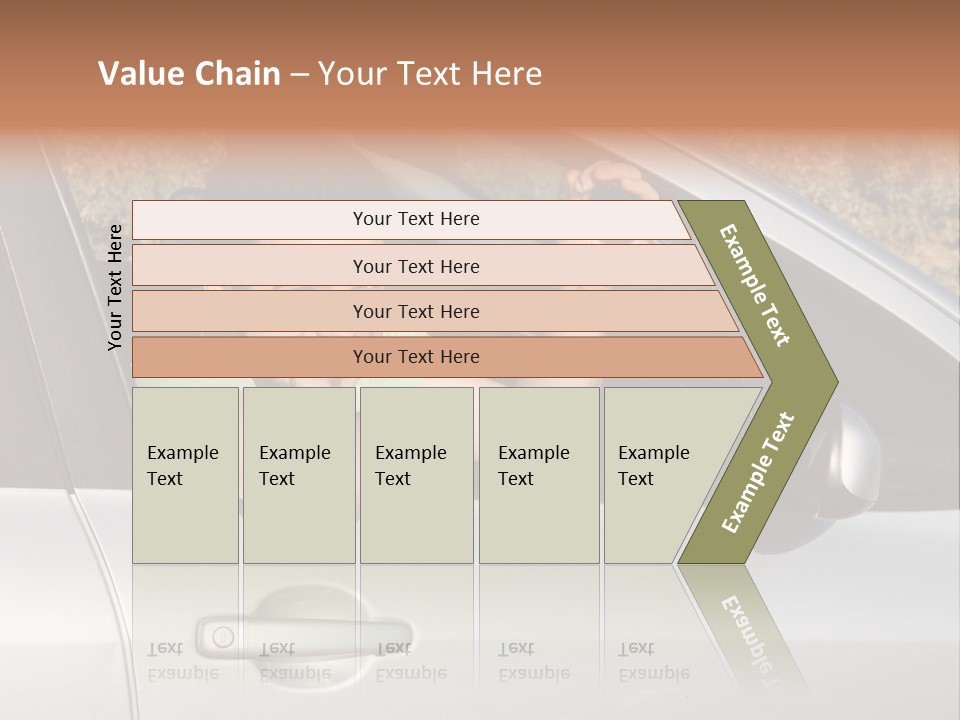 Value Chain – Your Text Here

Your Text Here

Your Text Here

Your Text Here

Your Text Here

Your Text Here

Example Text

Example Text

Example Text

Example Text

Example Text

Example Text

Example Text